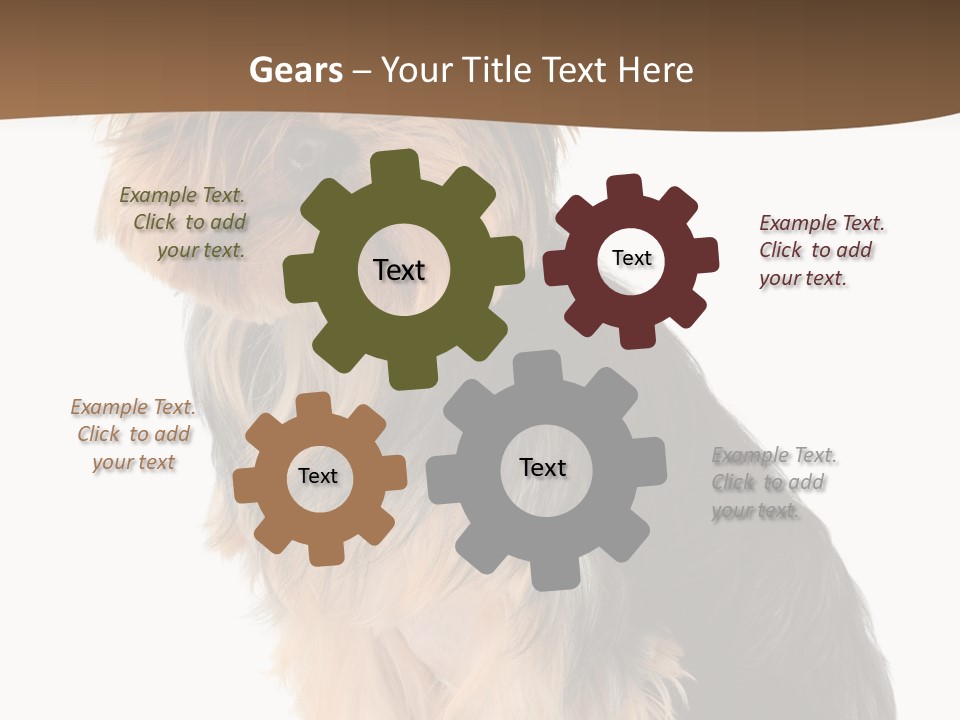 Gears – Your Title Text Here

Example Text. Click to add your text.

Text

Text

Example Text. Click to add your text.

Example Text. Click to add your text

Text

Text

Example Text. Click to add your text.